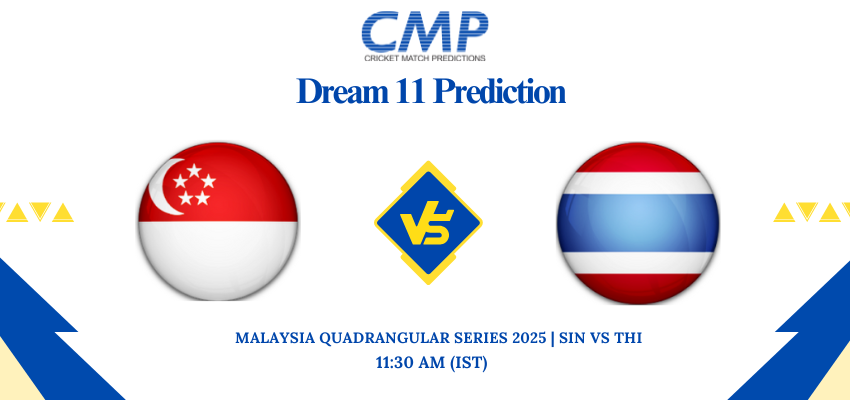 CMP
CRICKET MATCH PREDICTIONS

Dream 11 Prediction

VS

MALAYSIA QUADRANGULAR SERIES 2025 | SIN VS THI
11:30 AM (IST)